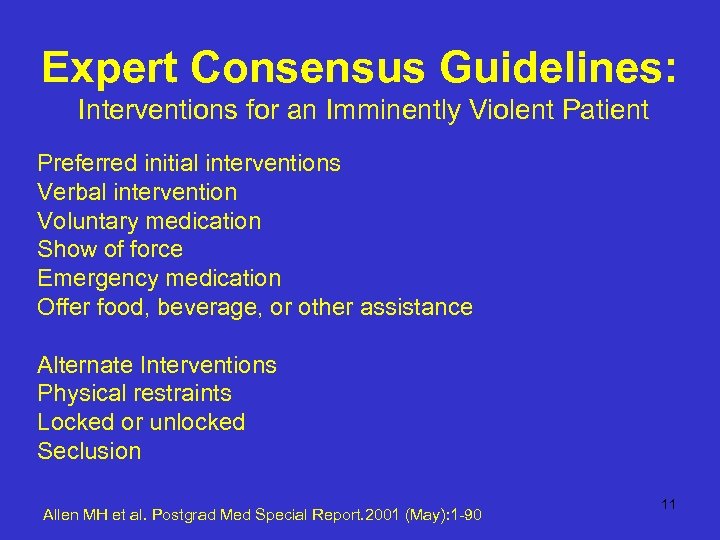 Expert Consensus Guidelines:
Interventions for an Imminently Violent Patient

Preferred initial interventions
Verbal intervention
Voluntary medication
Show of force
Emergency medication
Offer food, beverage, or other assistance

Alternate Interventions
Physical restraints
Locked or unlocked
Seclusion

Allen MH et al. Postgrad Med Special Report.2001 (May):1-90

11